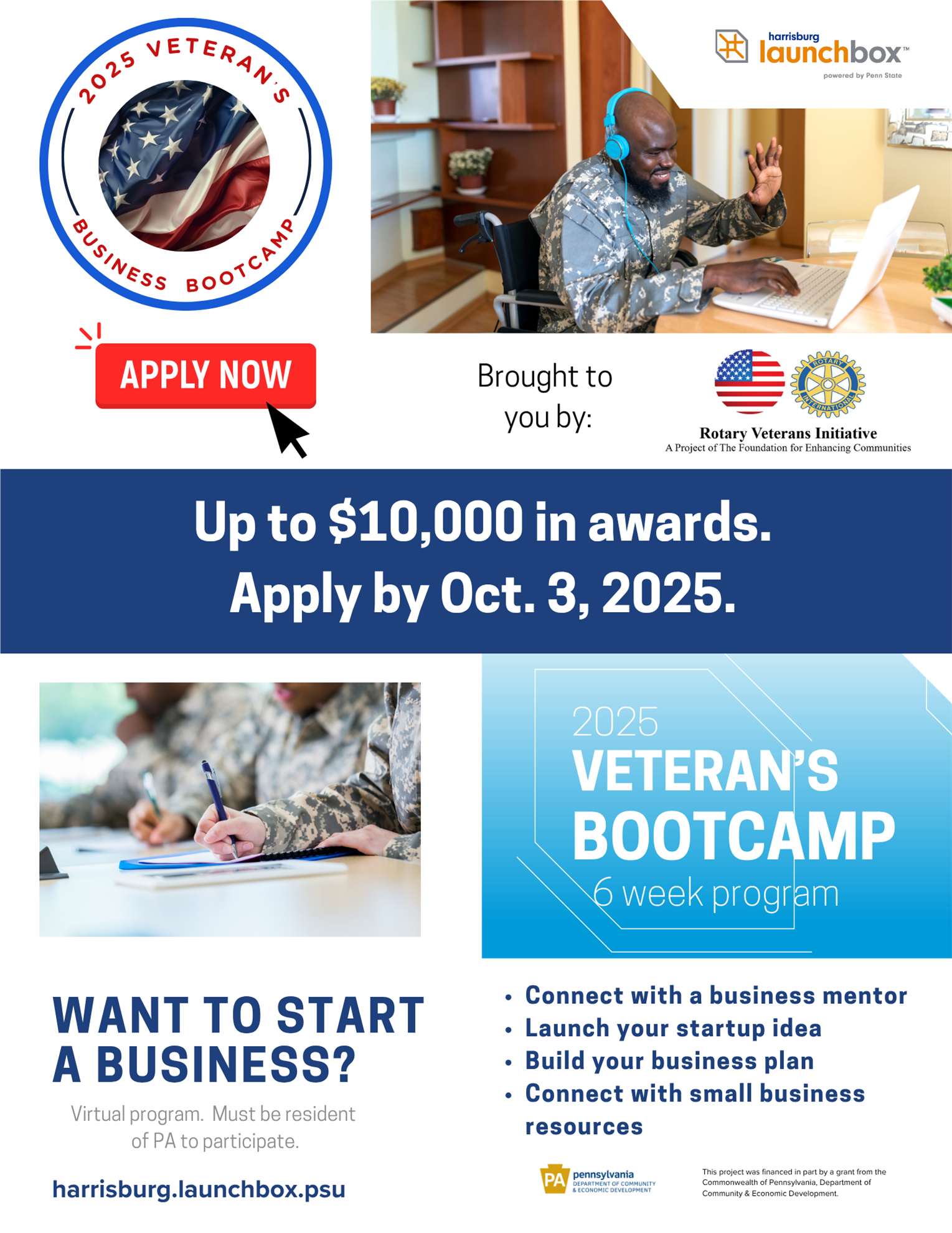 2025 VETERAN'S BUSINESS BOOTCAMP

harrisburg launchbox™
powered by Penn State

APPLY NOW

Brought to you by:

ROTARY INTERNATIONAL
Rotary Veterans Initiative
A Project of The Foundation for Enhancing Communities

Up to $10,000 in awards.
Apply by Oct. 3, 2025.

2025
VETERAN'S BOOTCAMP
6 week program

WANT TO START A BUSINESS?

Virtual program. Must be resident of PA to participate.

harrisburg.launchbox.psu

• Connect with a business mentor
• Launch your startup idea
• Build your business plan
• Connect with small business resources

PA pennsylvania DEPARTMENT OF COMMUNITY & ECONOMIC DEVELOPMENT

This project was financed in part by a grant from the Commonwealth of Pennsylvania, Department of Community & Economic Development.